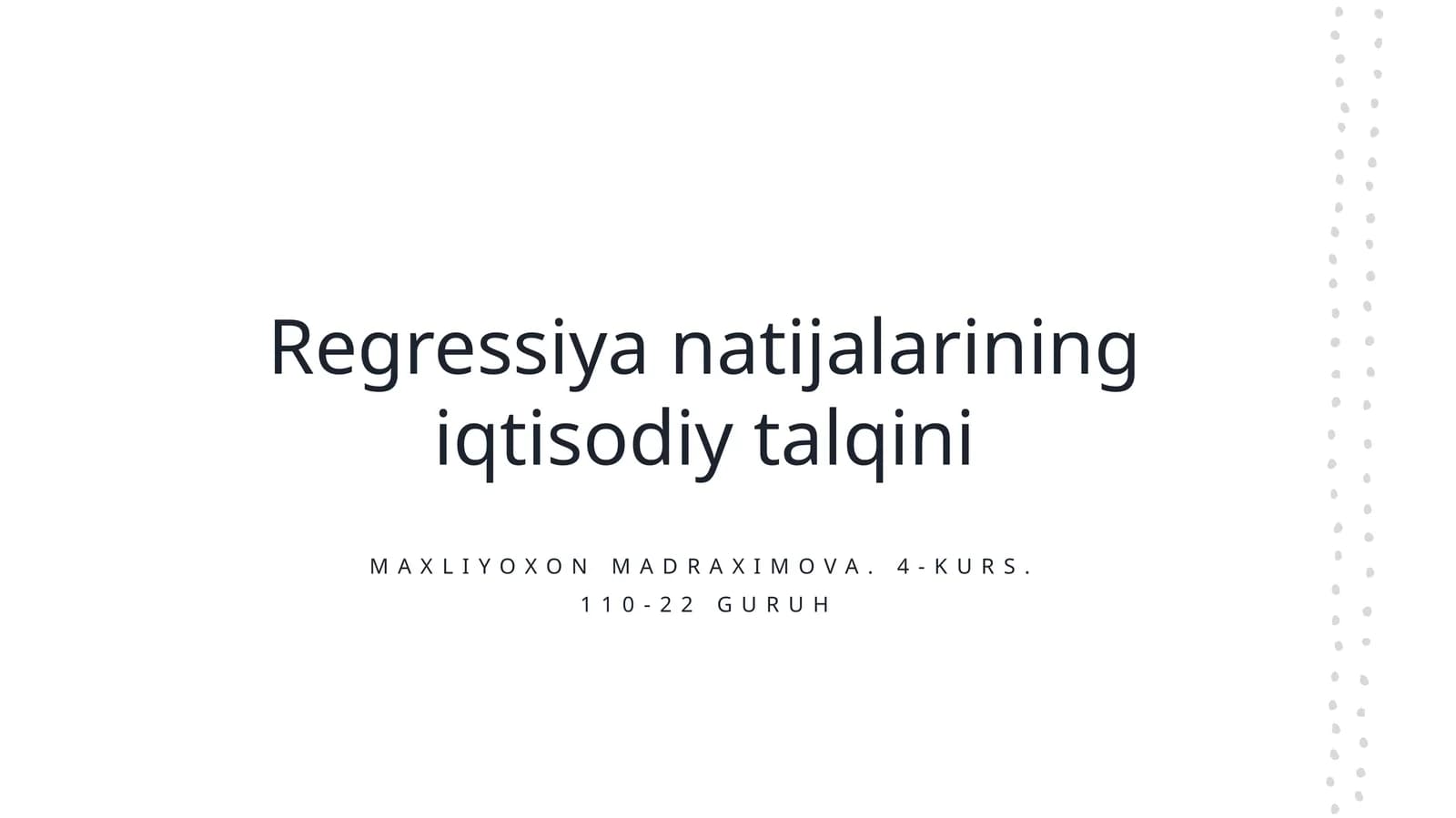 Regressiya natijalarining iqtisodiy talqini

MAXLIYOXON MADRAXIMOVA. 4-KURS. 110-22 GURUH